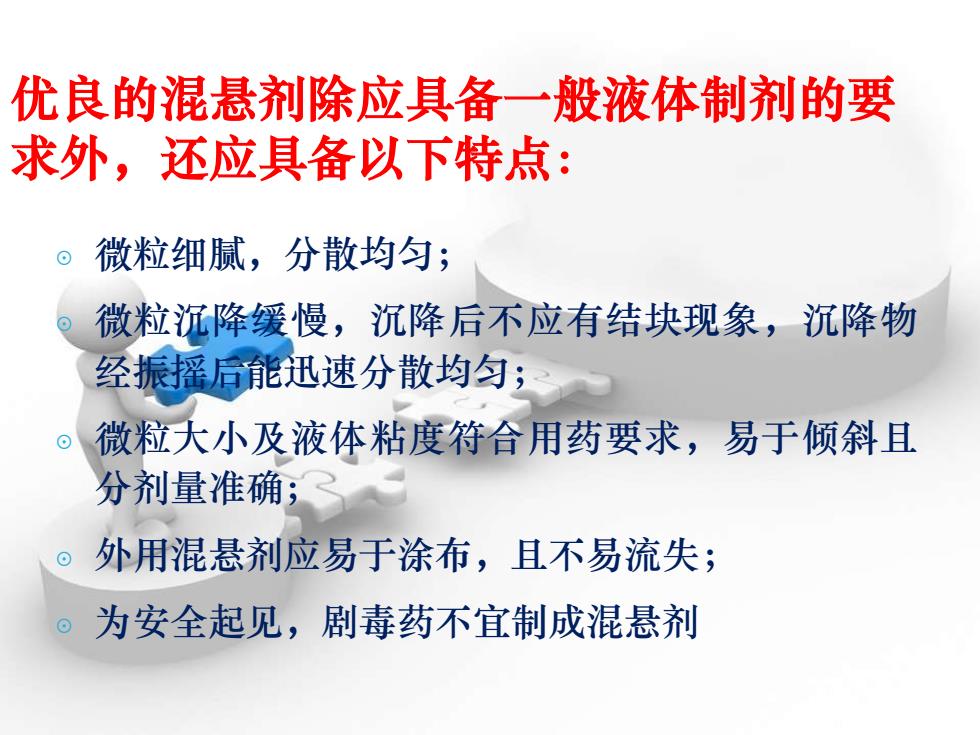 优良的混悬剂除应具备一般液体制剂的要求外，还应具备以下特点：

◦ 微粒细腻，分散均匀；

◦ 微粒沉降缓慢，沉降后不应有结块现象，沉降物经振摇后能迅速分散均匀；

◦ 微粒大小及液体粘度符合用药要求，易于倾斜且分剂量准确；

◦ 外用混悬剂应易于涂布，且不易流失；

◦ 为安全起见，剧毒药不宜制成混悬剂